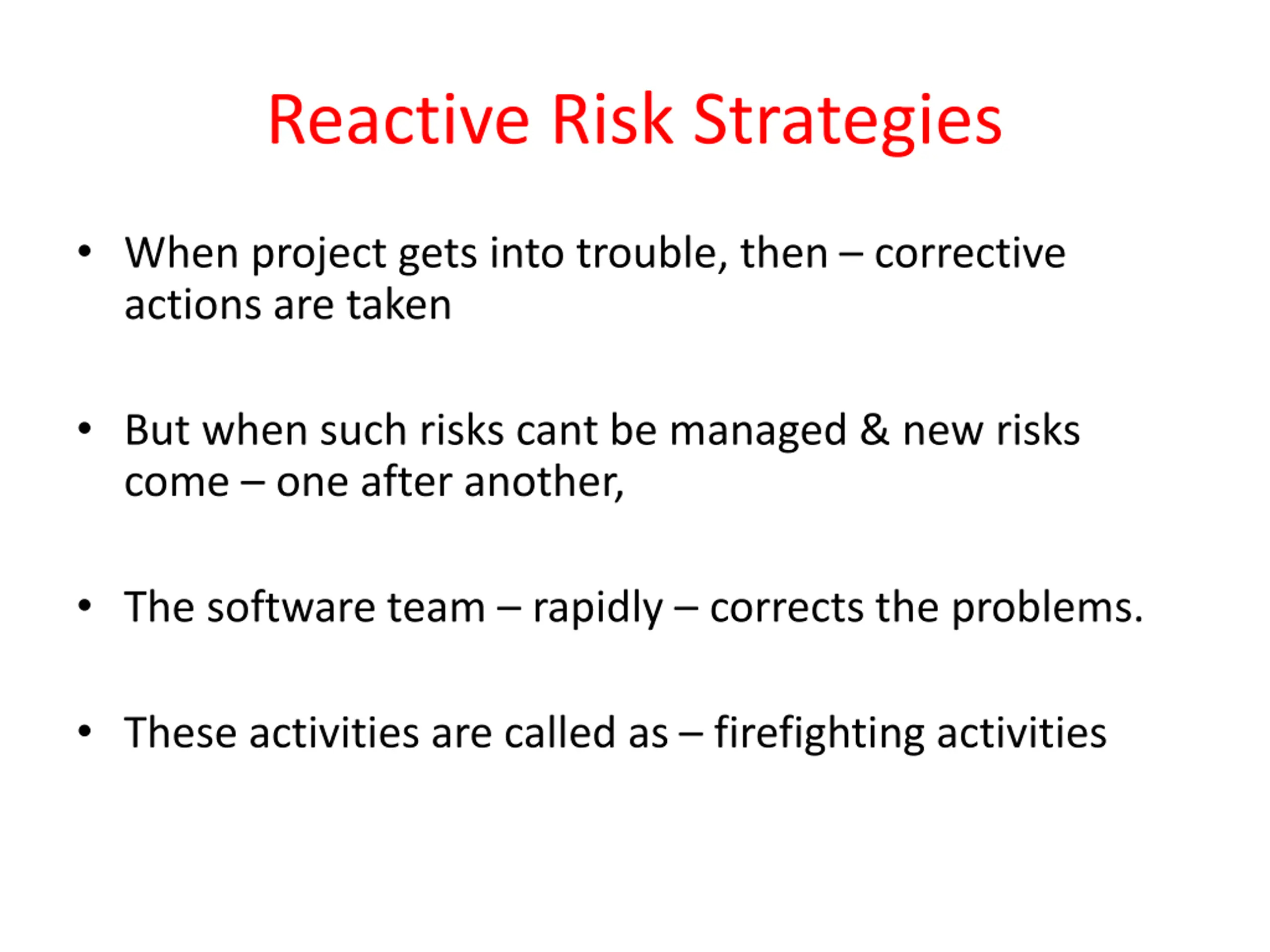 Reactive Risk Strategies

• When project gets into trouble, then – corrective actions are taken

• But when such risks cant be managed & new risks come – one after another,

• The software team – rapidly – corrects the problems.

• These activities are called as – firefighting activities